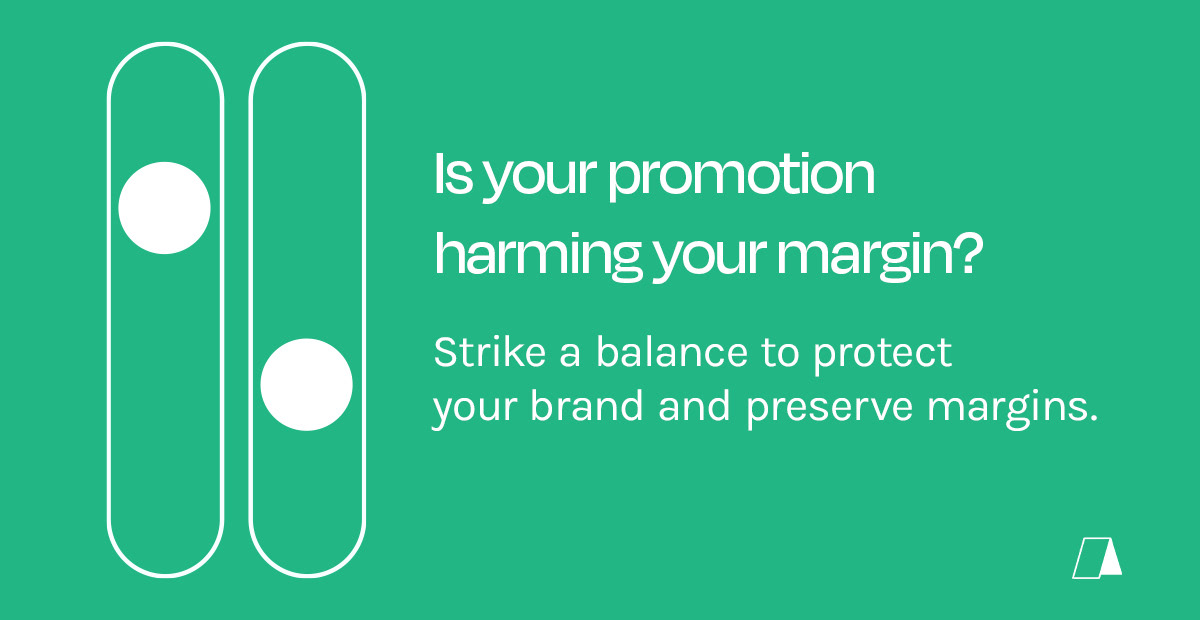 Is your promotion harming your margin?

Strike a balance to protect your brand and preserve margins.